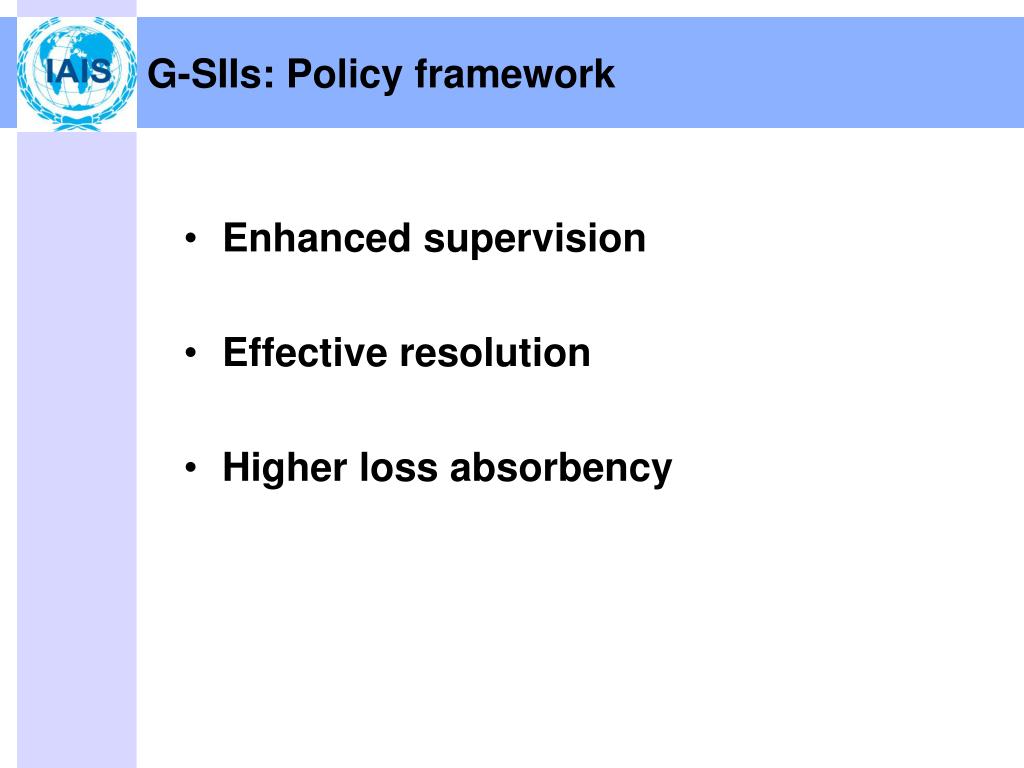 IAIS

G-SIIs: Policy framework

• Enhanced supervision

• Effective resolution

• Higher loss absorbency